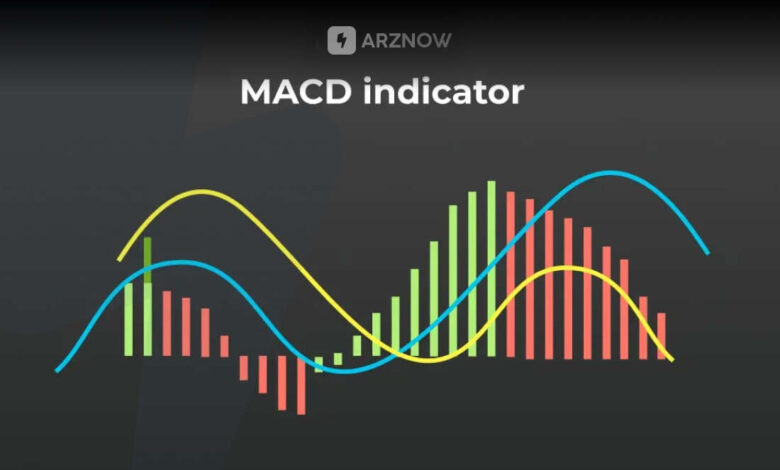 ARZNOW

MACD indicator